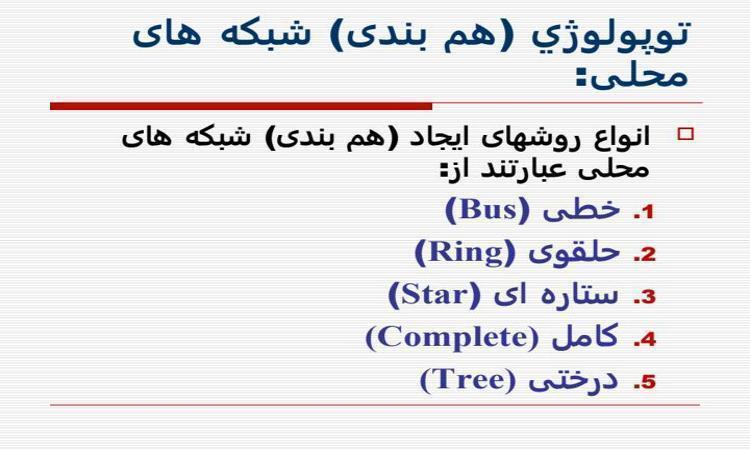 توپولوژي (هم بندی) شبکه های محلی:

انواع روشهای ایجاد (هم بندی) شبکه های محلی عبارتند از:

1. خطی (Bus)
2. حلقوی (Ring)
3. ستاره ای (Star)
4. کامل (Complete)
5. درختی (Tree)